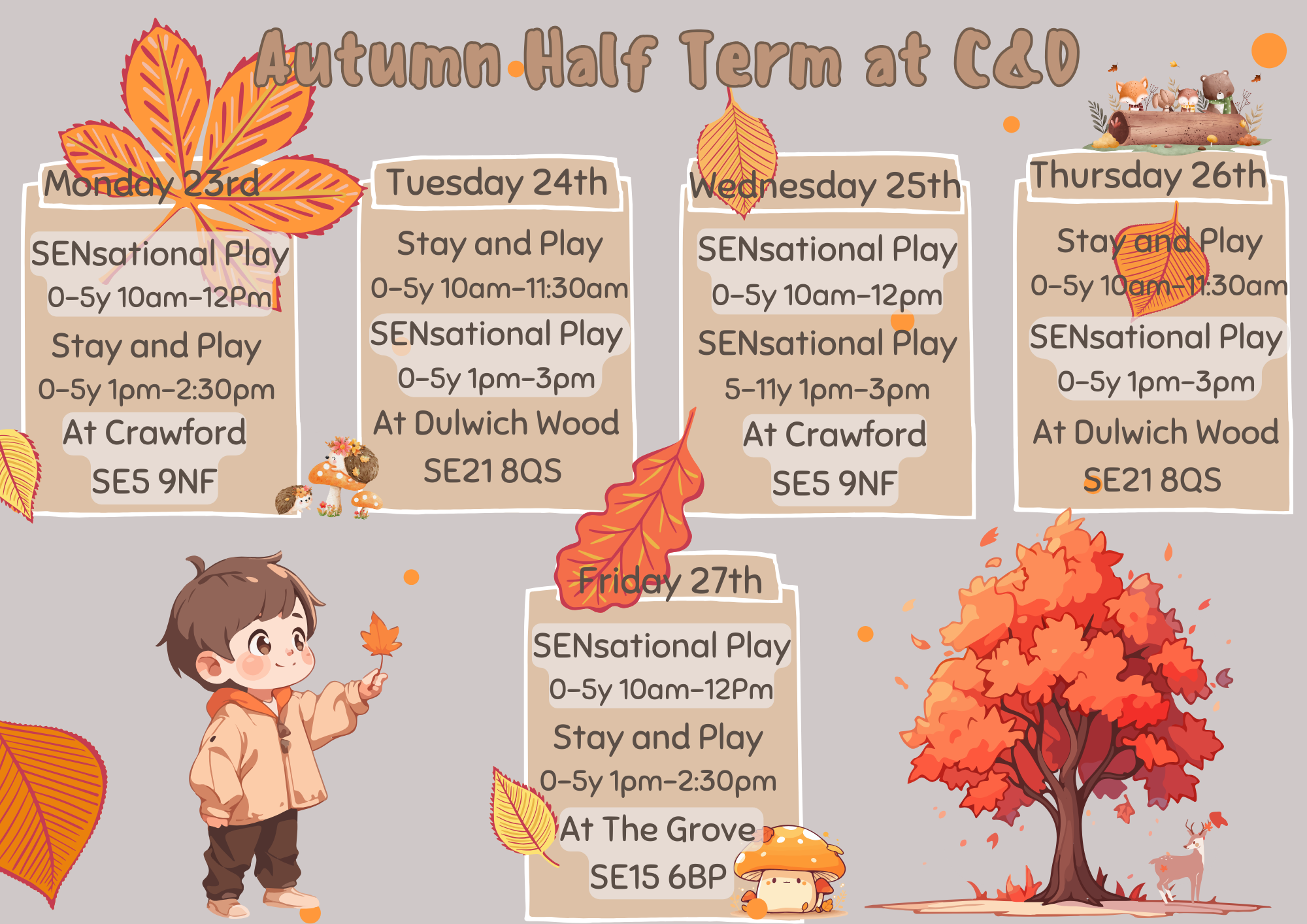 Autumn Half Term at C&D

Monday 23rd

SENsational Play
0-5y 10am-12Pm

Stay and Play
0-5y 1pm-2:30pm

At Crawford
SE5 9NF

Tuesday 24th

Stay and Play
0-5y 10am-11:30am

SENsational Play
0-5y 1pm-3pm

At Dulwich Wood
SE21 8QS

Wednesday 25th

SENsational Play
0-5y 10am-12pm

SENsational Play
5-11y 1pm-3pm

At Crawford
SE5 9NF

Thursday 26th

Stay and Play
0-5y 10am-11:30am

SENsational Play
0-5y 1pm-3pm

At Dulwich Wood
SE21 8QS

Friday 27th

SENsational Play
0-5y 10am-12Pm

Stay and Play
0-5y 1pm-2:30pm

At The Grove
SE15 6BP